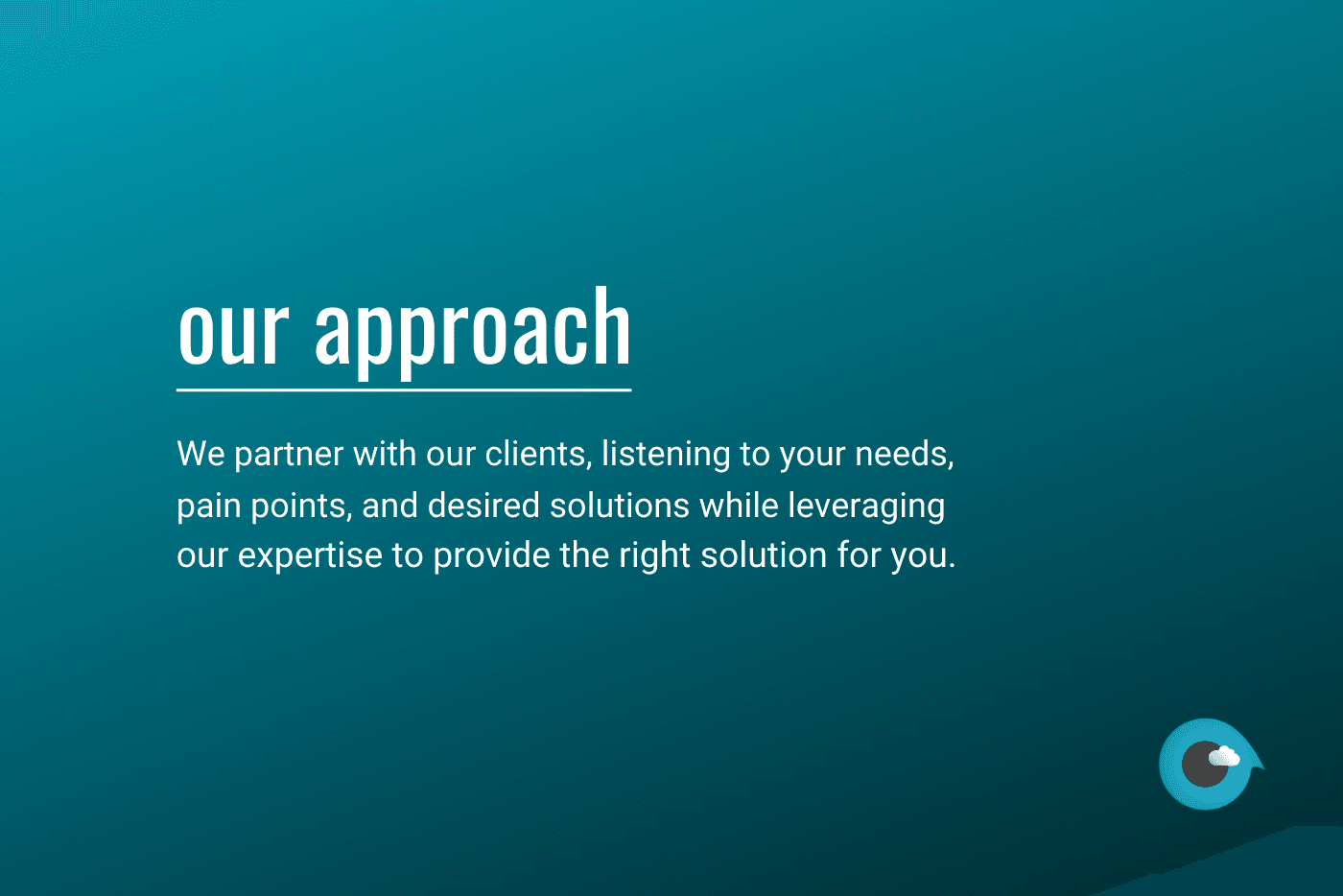 our approach

We partner with our clients, listening to your needs, pain points, and desired solutions while leveraging our expertise to provide the right solution for you.